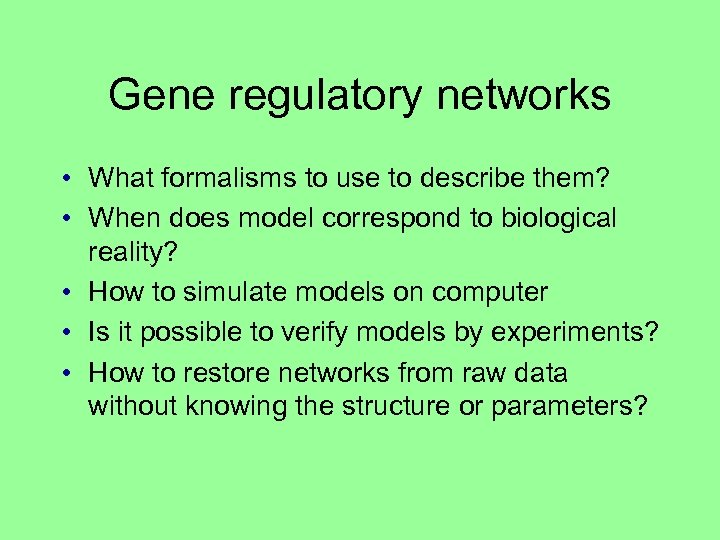 Gene regulatory networks

• What formalisms to use to describe them?
• When does model correspond to biological reality?
• How to simulate models on computer
• Is it possible to verify models by experiments?
• How to restore networks from raw data without knowing the structure or parameters?